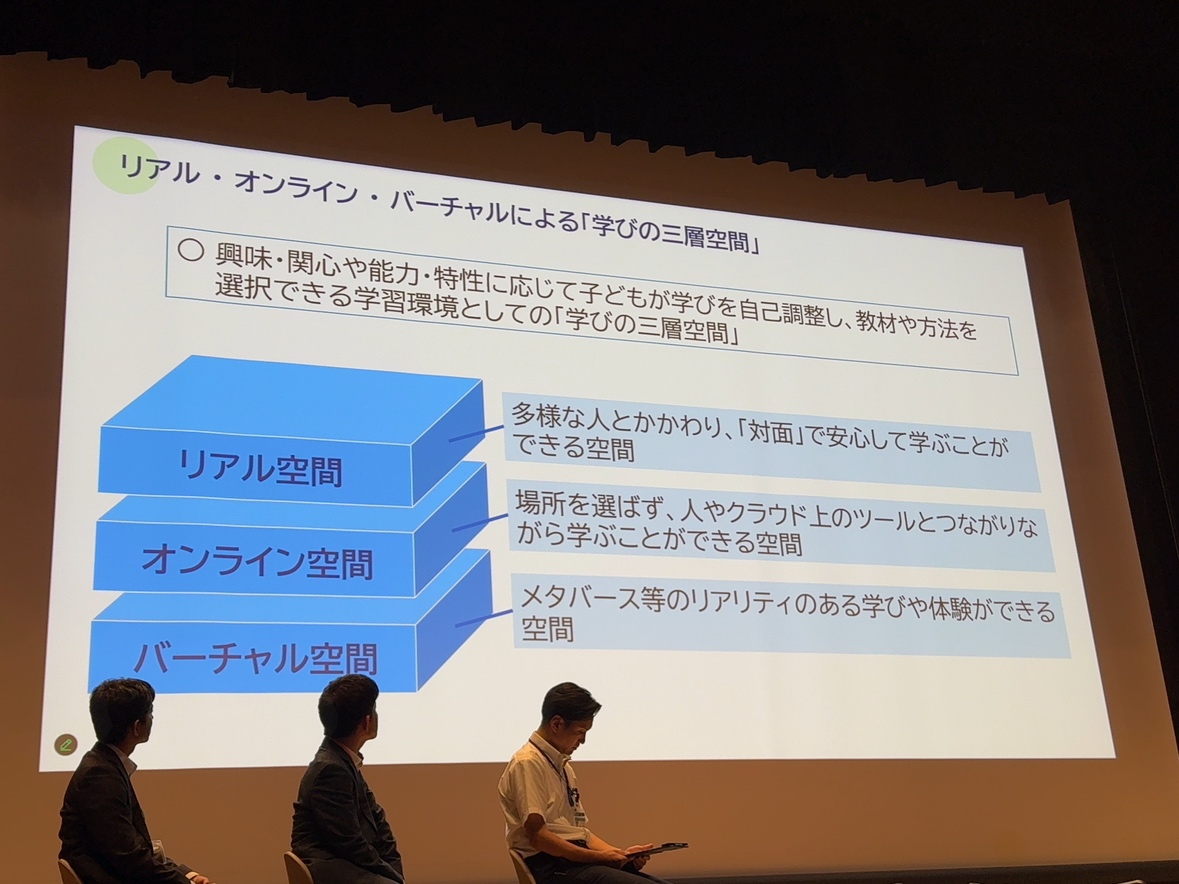 リアル・オンライン・バーチャルによる「学びの三層空間」

○ 興味・関心や能力・特性に応じて子どもが学びを自己調整し、教材や方法を選択できる学習環境としての「学びの三層空間」

リアル空間

多様な人とかかわり、「対面」で安心して学ぶことができる空間

オンライン空間

場所を選ばず、人やクラウド上のツールとつながりながら学ぶことができる空間

バーチャル空間

メタバース等のリアリティのある学びや体験ができる空間